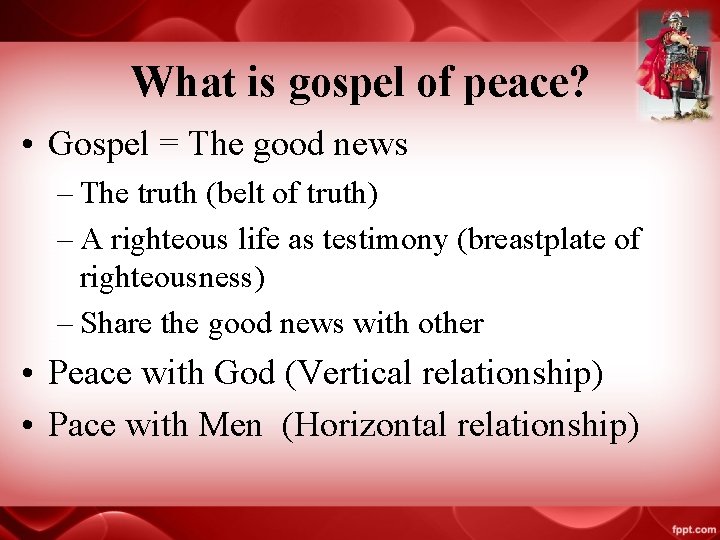 What is gospel of peace?

• Gospel = The good news
– The truth (belt of truth)
– A righteous life as testimony (breastplate of righteousness)
– Share the good news with other
• Peace with God (Vertical relationship)
• Pace with Men (Horizontal relationship)

fppt.com